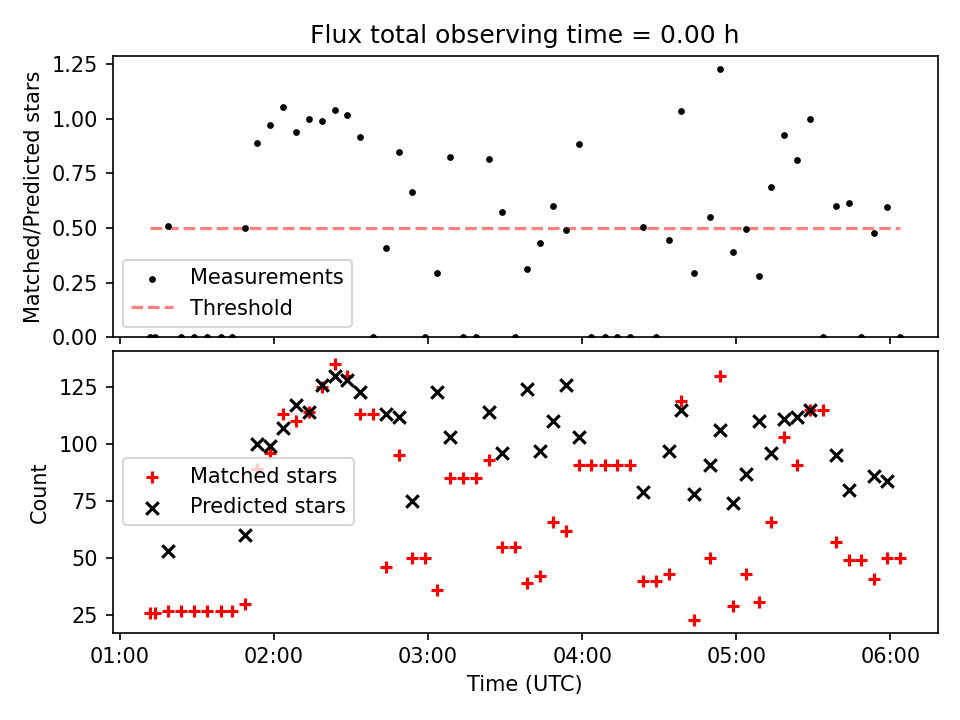 Flux total observing time = 0.00 h

Matched/Predicted stars

1.25
1.00
0.75
0.50
0.25
0.00

Measurements
Threshold

Count

125
100
75
50
25

Matched stars
Predicted stars

01:00
02:00
03:00
04:00
05:00
06:00

Time (UTC)